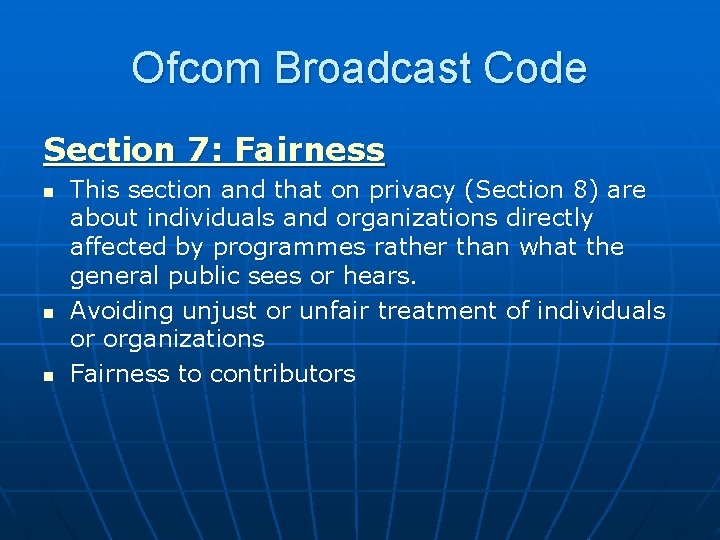 Ofcom Broadcast Code

Section 7: Fairness

- This section and that on privacy (Section 8) are about individuals and organizations directly affected by programmes rather than what the general public sees or hears.
- Avoiding unjust or unfair treatment of individuals or organizations
- Fairness to contributors